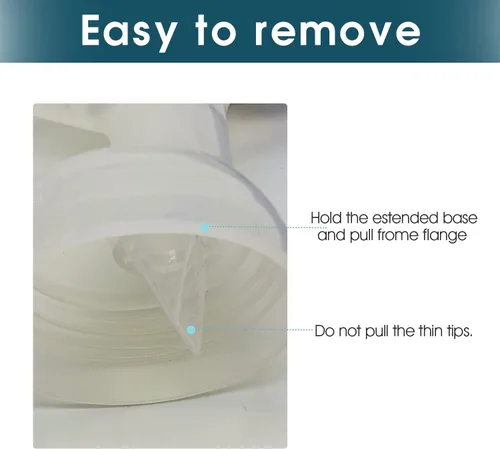 Easy to remove

Hold the estended base and pull frome flange

Do not pull the thin tips.